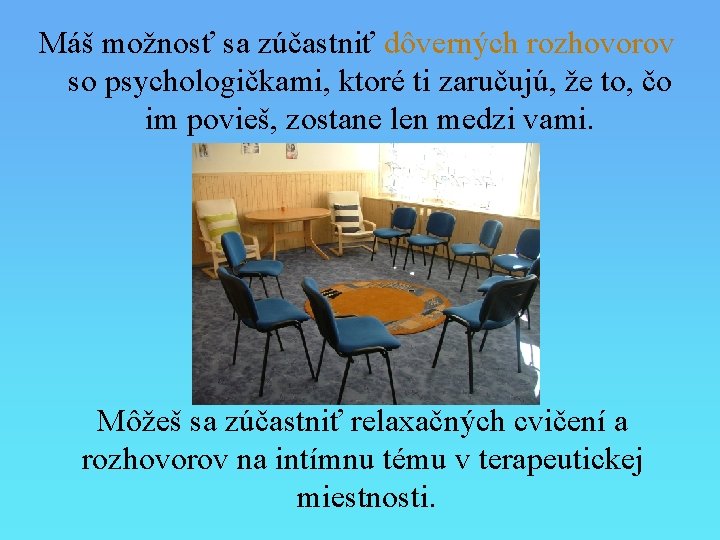 Máš možnosť sa zúčastniť dôverných rozhovorov so psychologičkami, ktoré ti zaručujú, že to, čo im povieš, zostane len medzi vami.

Môžeš sa zúčastniť relaxačných cvičení a rozhovorov na intímnu tému v terapeutickej miestnosti.